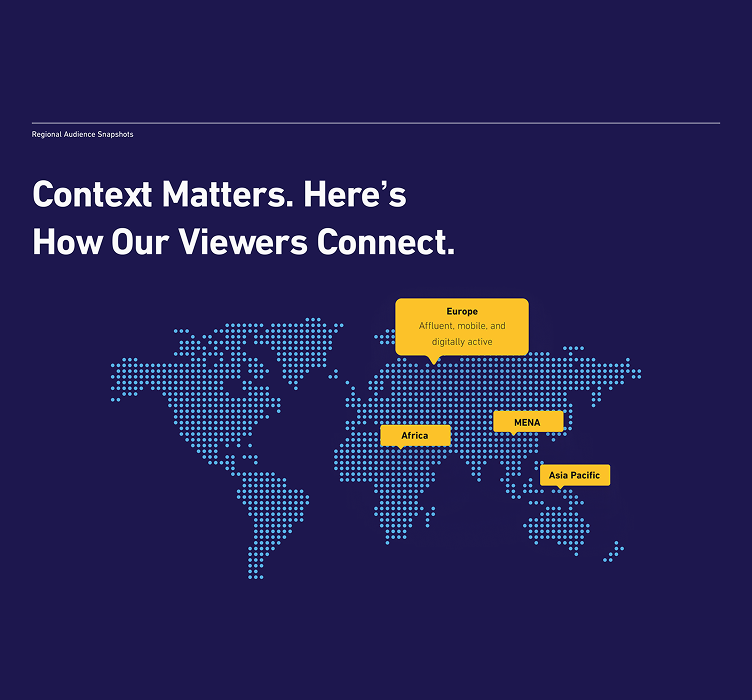 Regional Audience Snapshots

Context Matters. Here's How Our Viewers Connect.

Europe
Affluent, mobile, and digitally active

Africa

MENA

Asia Pacific